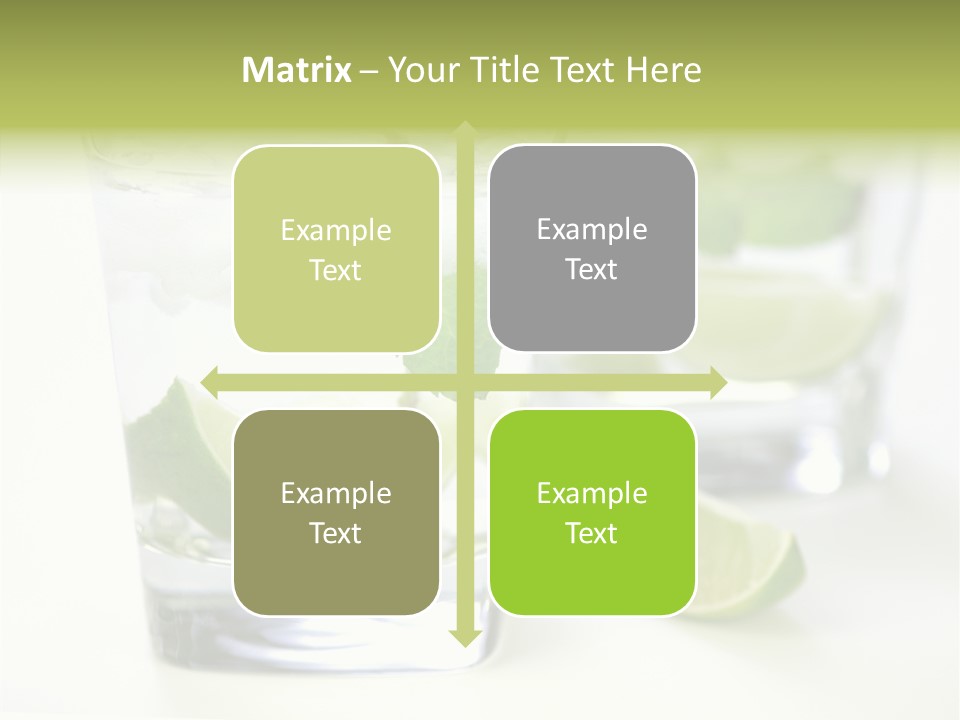 Matrix – Your Title Text Here

Example Text

Example Text

Example Text

Example Text